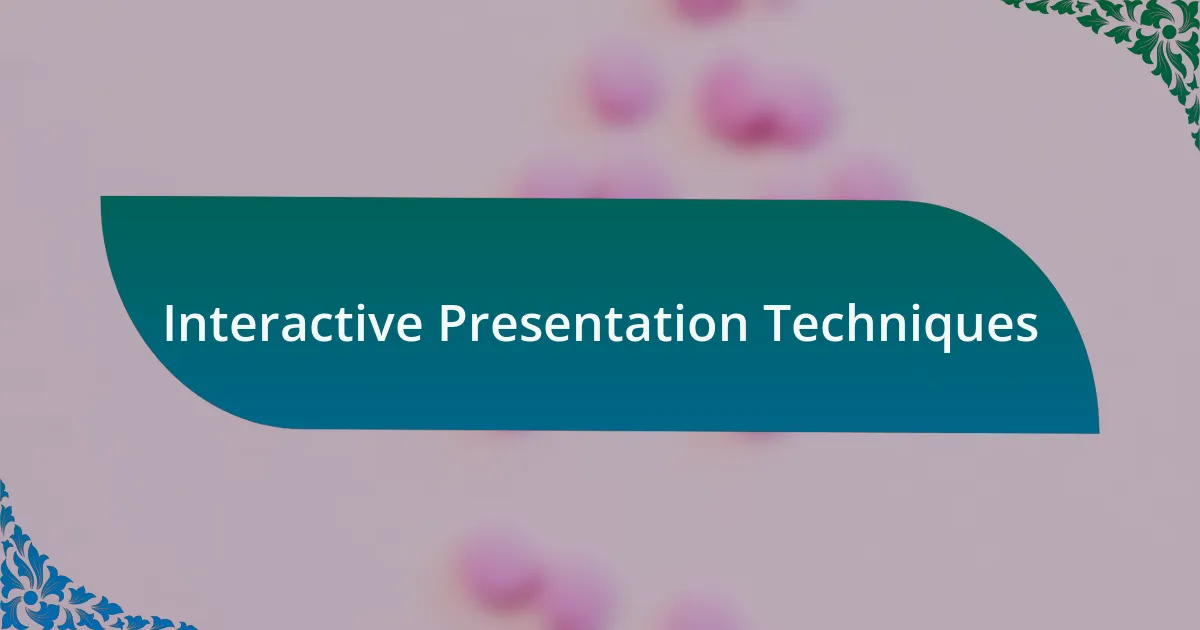 Interactive Presentation Techniques